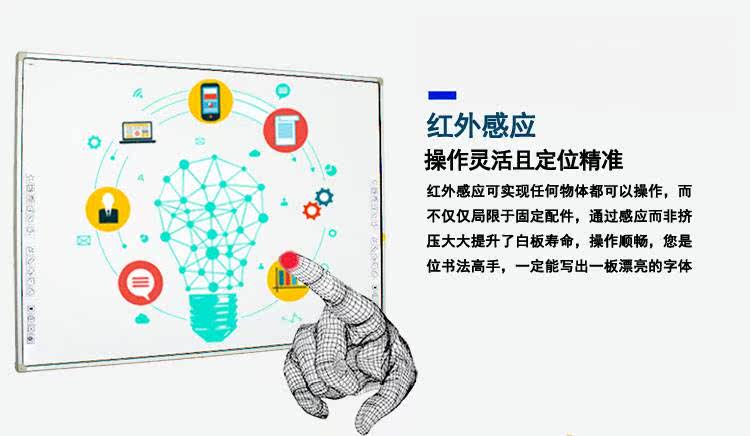 红外感应
操作灵活且定位精准

红外感应可实现任何物体都可以操作，而不仅仅局限于固定配件，通过感应而非挤压大大提升了白板寿命，操作顺畅，您是位书法高手，一定能写出一板漂亮的字体